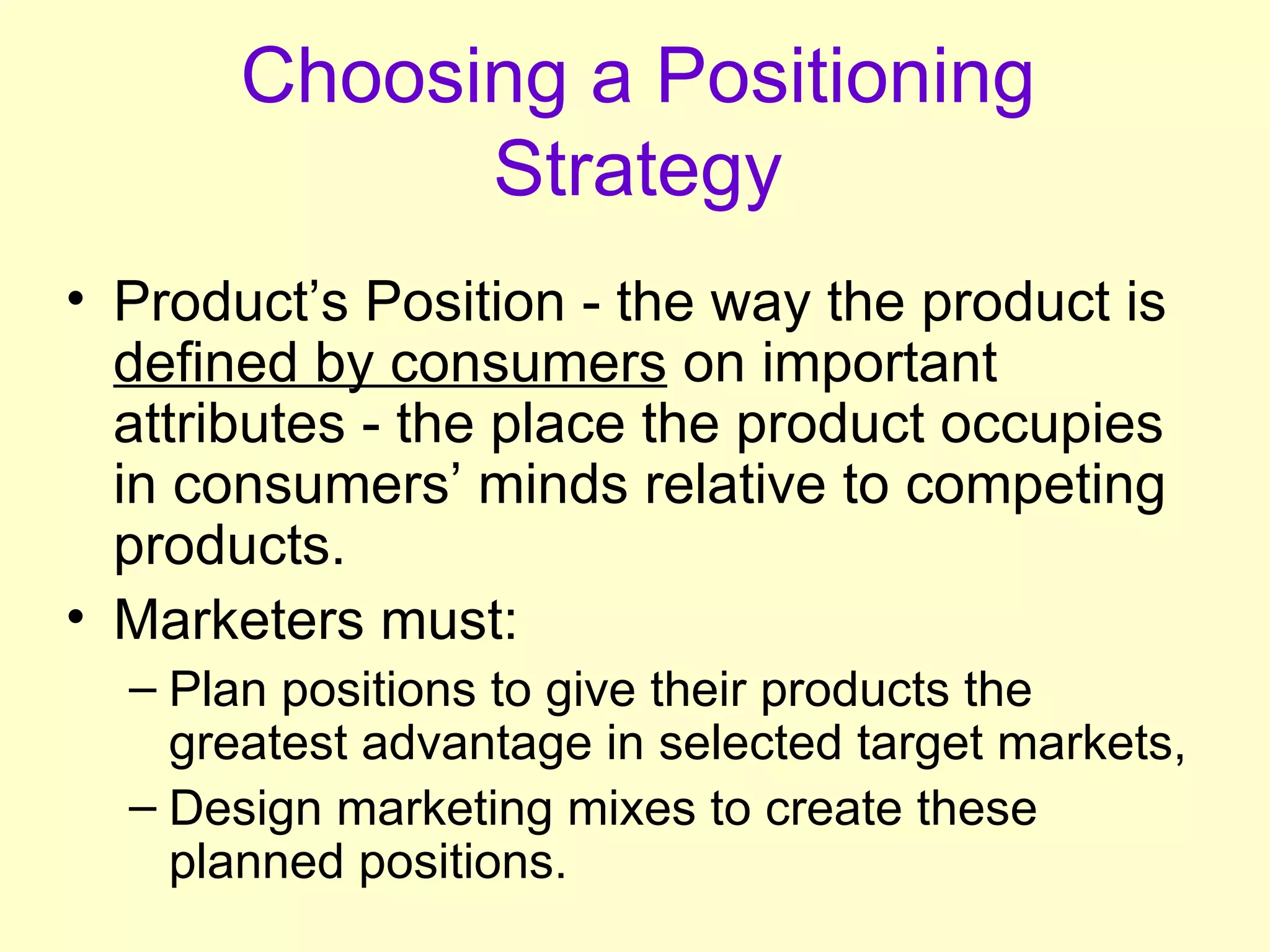 Choosing a Positioning Strategy

• Product’s Position - the way the product is defined by consumers on important attributes - the place the product occupies in consumers’ minds relative to competing products.

• Marketers must:

– Plan positions to give their products the greatest advantage in selected target markets,

– Design marketing mixes to create these planned positions.